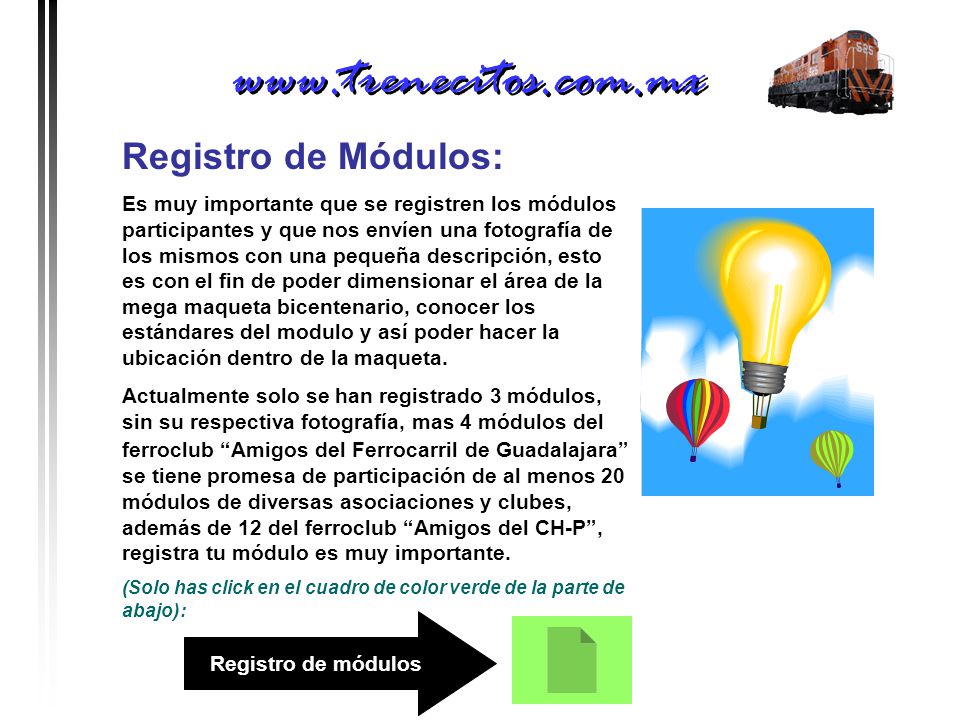 www.trenecitos.com.mx

585

Registro de Módulos:

Es muy importante que se registren los módulos participantes y que nos envíen una fotografía de los mismos con una pequeña descripción, esto es con el fin de poder dimensionar el área de la mega maqueta bicentenario, conocer los estándares del modulo y así poder hacer la ubicación dentro de la maqueta.

Actualmente solo se han registrado 3 módulos, sin su respectiva fotografía, mas 4 módulos del ferroclub “Amigos del Ferrocarril de Guadalajara” se tiene promesa de participación de al menos 20 módulos de diversas asociaciones y clubes, además de 12 del ferroclub “Amigos del CH-P”, registra tu módulo es muy importante.

(Solo has click en el cuadro de color verde de la parte de abajo):

Registro de módulos